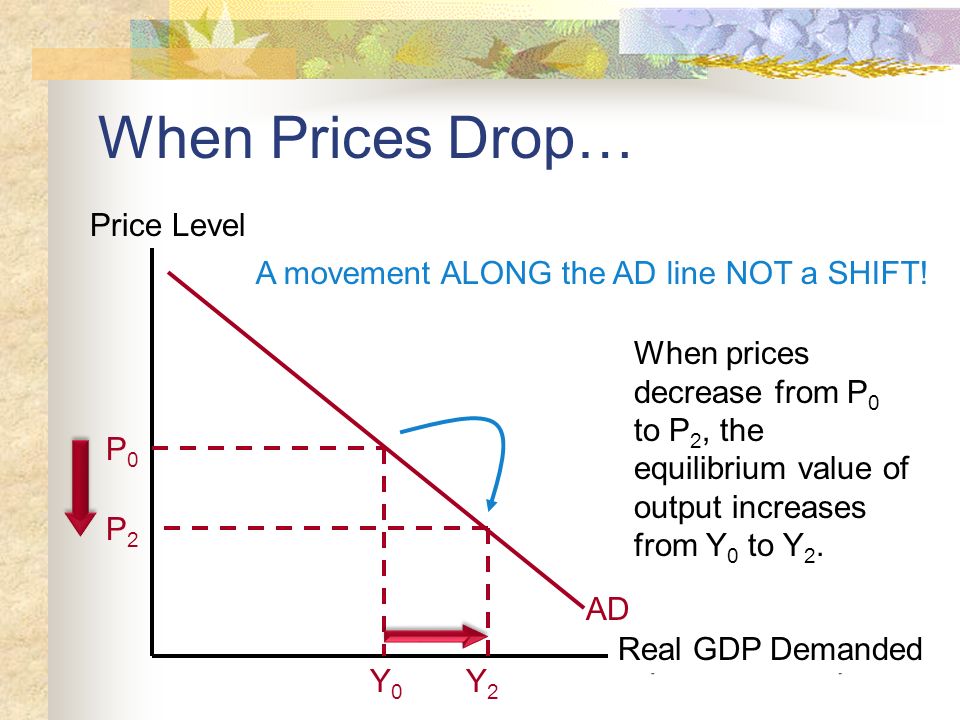 When Prices Drop…

Price Level

A movement ALONG the AD line NOT a SHIFT!

When prices decrease from $P_0$ to $P_2$, the equilibrium value of output increases from $Y_0$ to $Y_2$.

$P_0$

$P_2$

AD

Real GDP Demanded

$Y_0$

$Y_2$